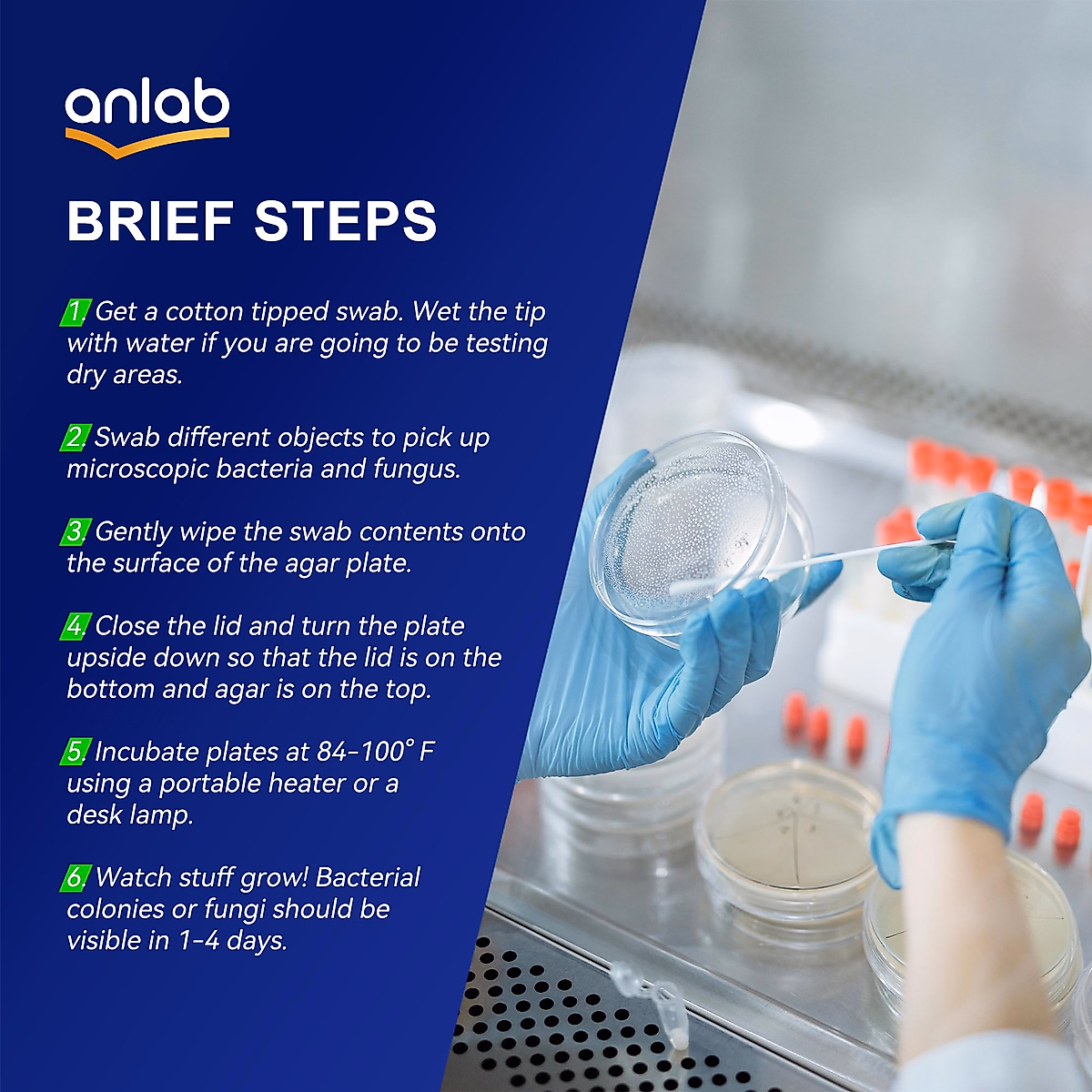 anlab

BRIEF STEPS

1. Get a cotton tipped swab. Wet the tip with water if you are going to be testing dry areas.

2. Swab different objects to pick up microscopic bacteria and fungus.

3. Gently wipe the swab contents onto the surface of the agar plate.

4. Close the lid and turn the plate upside down so that the lid is on the bottom and agar is on the top.

5. Incubate plates at 84-100° F using a portable heater or a desk lamp.

6. Watch stuff grow! Bacterial colonies or fungi should be visible in 1-4 days.